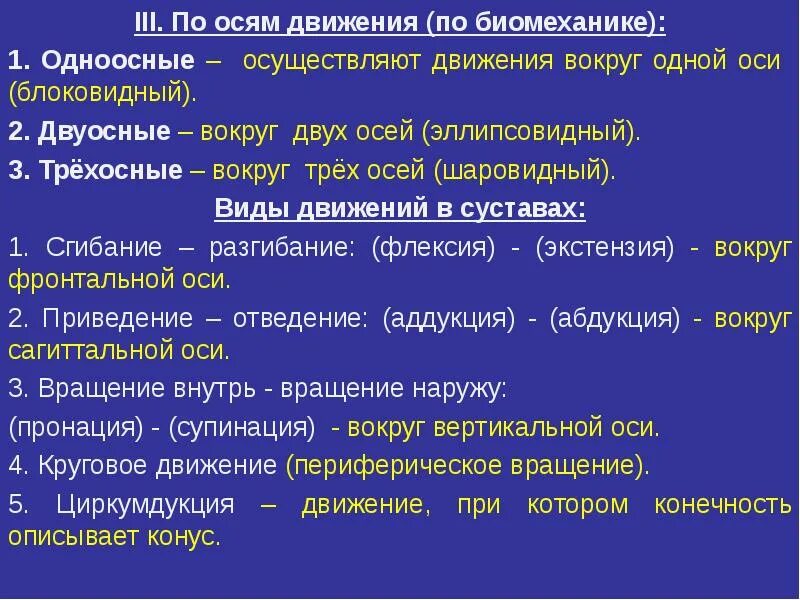 III. По осям движения (по биомеханике):

1. Одноосные – осуществляют движения вокруг одной оси (блоковидный).

2. Двуосные – вокруг двух осей (эллипсовидный).

3. Трёхосные – вокруг трёх осей (шаровидный).

Виды движений в суставах:

1. Сгибание – разгибание: (флексия) - (экстензия) - вокруг фронтальной оси.

2. Приведение – отведение: (аддукция) - (абдукция) - вокруг сагиттальной оси.

3. Вращение внутрь - вращение наружу:

(пронация) - (супинация) - вокруг вертикальной оси.

4. Круговое движение (периферическое вращение).

5. Циркумдукция – движение, при котором конечность описывает конус.